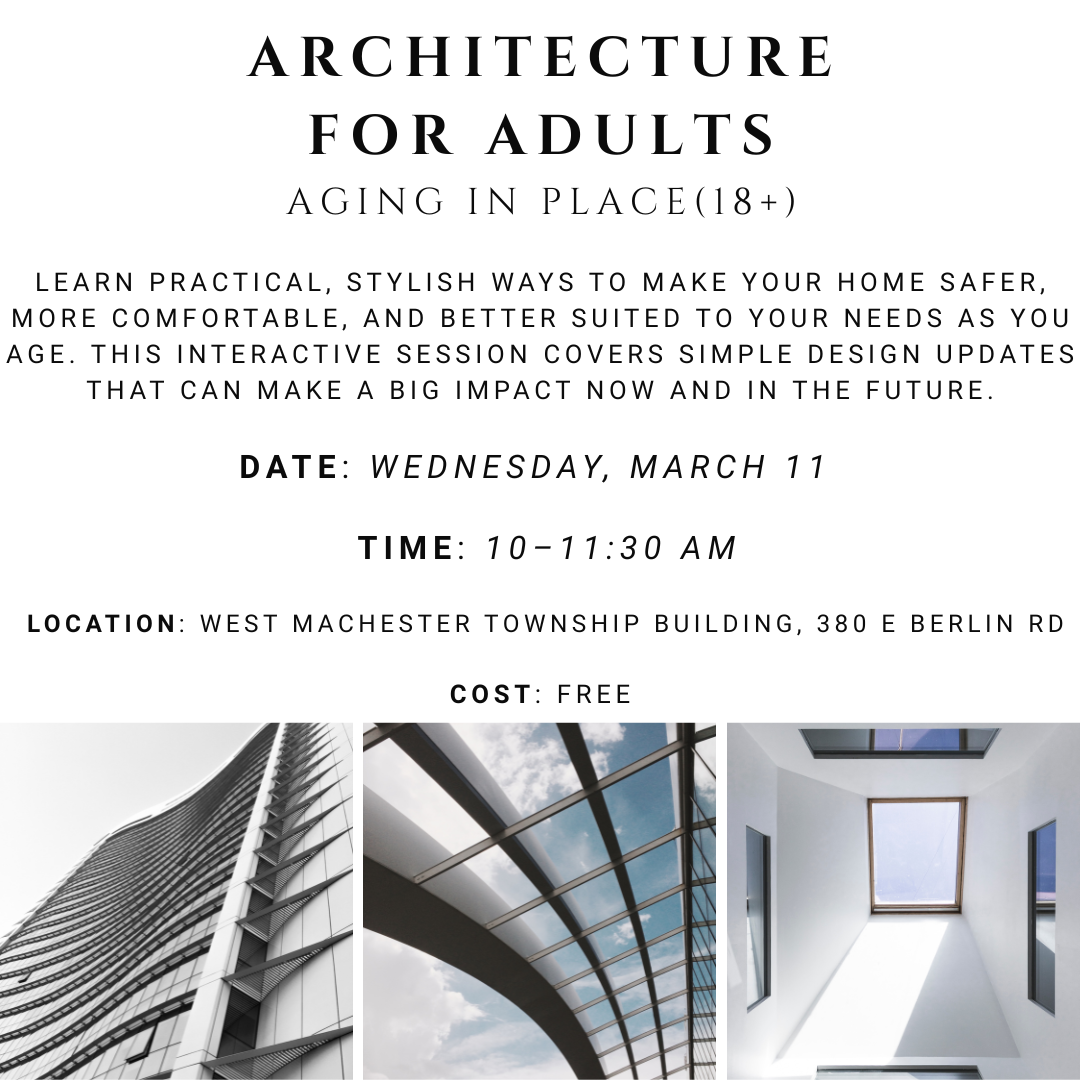 ARCHITECTURE FOR ADULTS

AGING IN PLACE(18+)

LEARN PRACTICAL, STYLISH WAYS TO MAKE YOUR HOME SAFER, MORE COMFORTABLE, AND BETTER SUITED TO YOUR NEEDS AS YOU AGE. THIS INTERACTIVE SESSION COVERS SIMPLE DESIGN UPDATES THAT CAN MAKE A BIG IMPACT NOW AND IN THE FUTURE.

DATE: WEDNESDAY, MARCH 11

TIME: 10–11:30 AM

LOCATION: WEST MACHESTER TOWNSHIP BUILDING, 380 E BERLIN RD

COST: FREE